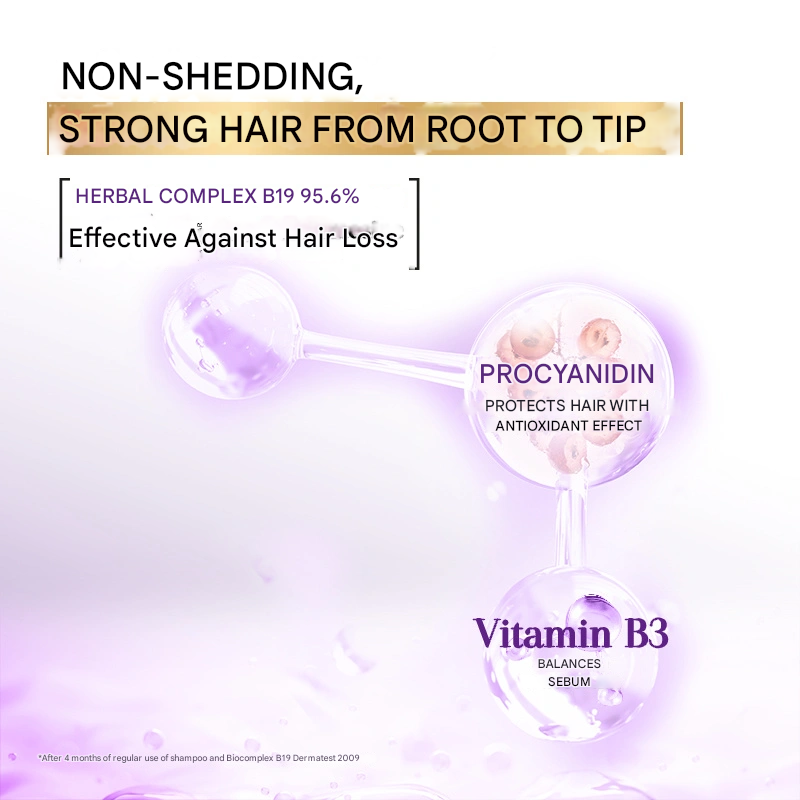 NON-SHEDDING,
STRONG HAIR FROM ROOT TO TIP

HERBAL COMPLEX B19 95.6%
Effective Against Hair Loss

PROCYANIDIN
PROTECTS HAIR WITH ANTIOXIDANT EFFECT

Vitamin B3
BALANCES SEBUM

*After 4 months of regular use of shampoo and Biocomplex B19 Dermatest 2009